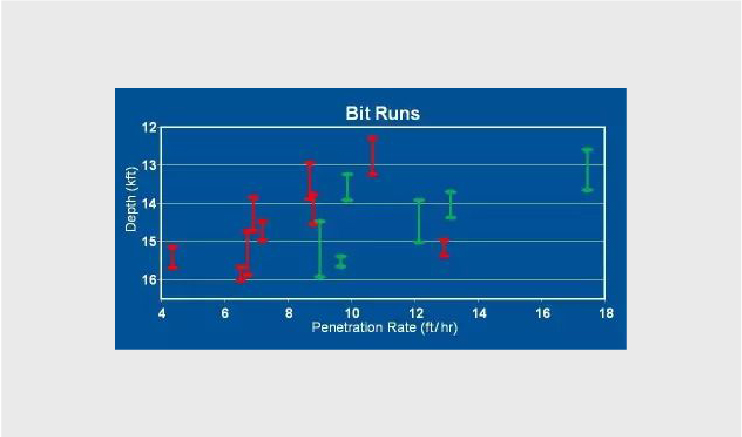 Bit Runs

Depth (kft)

12
13
14
15
16

4
6
8
10
12
14
16
18

Penetration Rate (ft/hr)